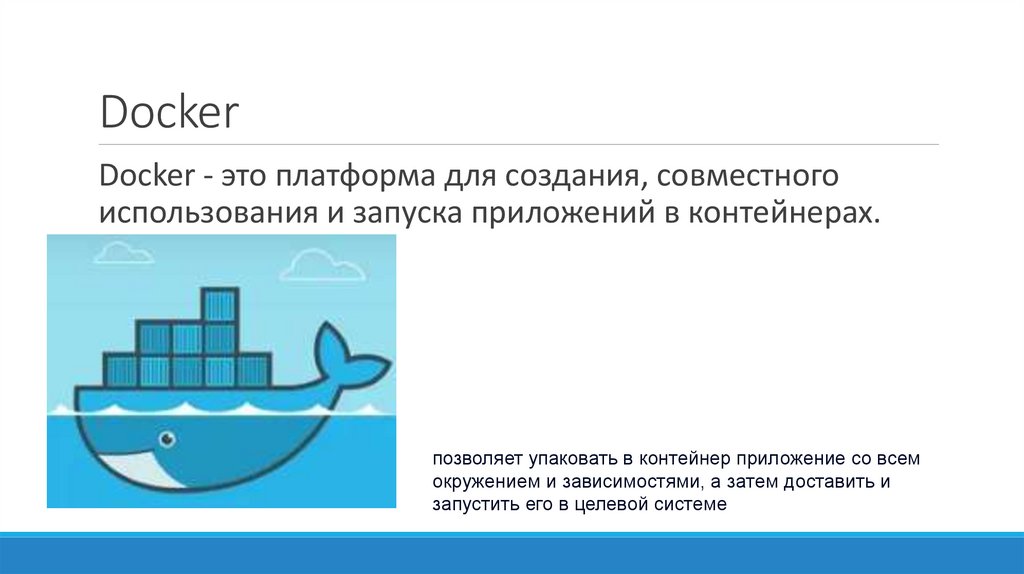 Docker

Docker - это платформа для создания, совместного использования и запуска приложений в контейнерах.

позволяет упаковать в контейнер приложение со всем окружением и зависимостями, а затем доставить и запустить его в целевой системе